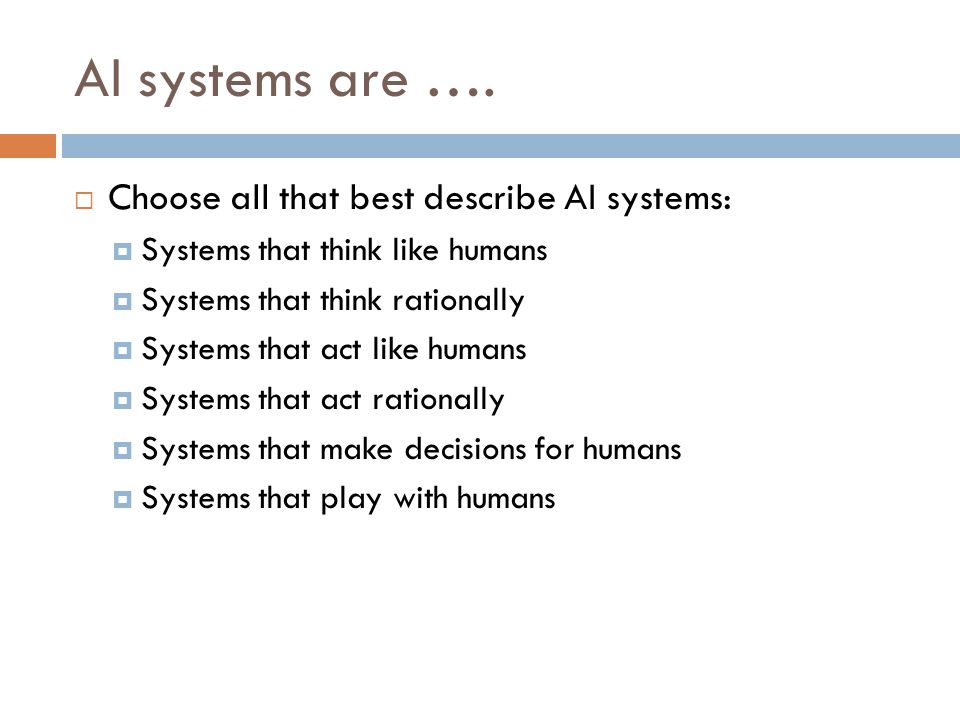 AI systems are ….

Choose all that best describe AI systems:

Systems that think like humans

Systems that think rationally

Systems that act like humans

Systems that act rationally

Systems that make decisions for humans

Systems that play with humans